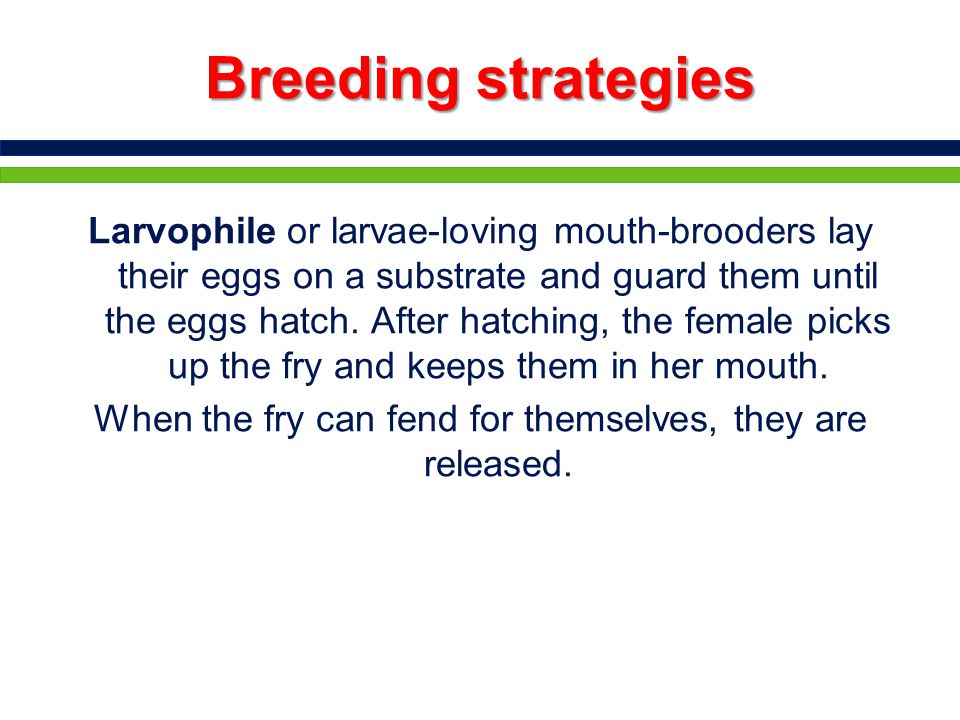 Breeding strategies

Larvophile or larvae-loving mouth-brooders lay their eggs on a substrate and guard them until the eggs hatch. After hatching, the female picks up the fry and keeps them in her mouth.

When the fry can fend for themselves, they are released.